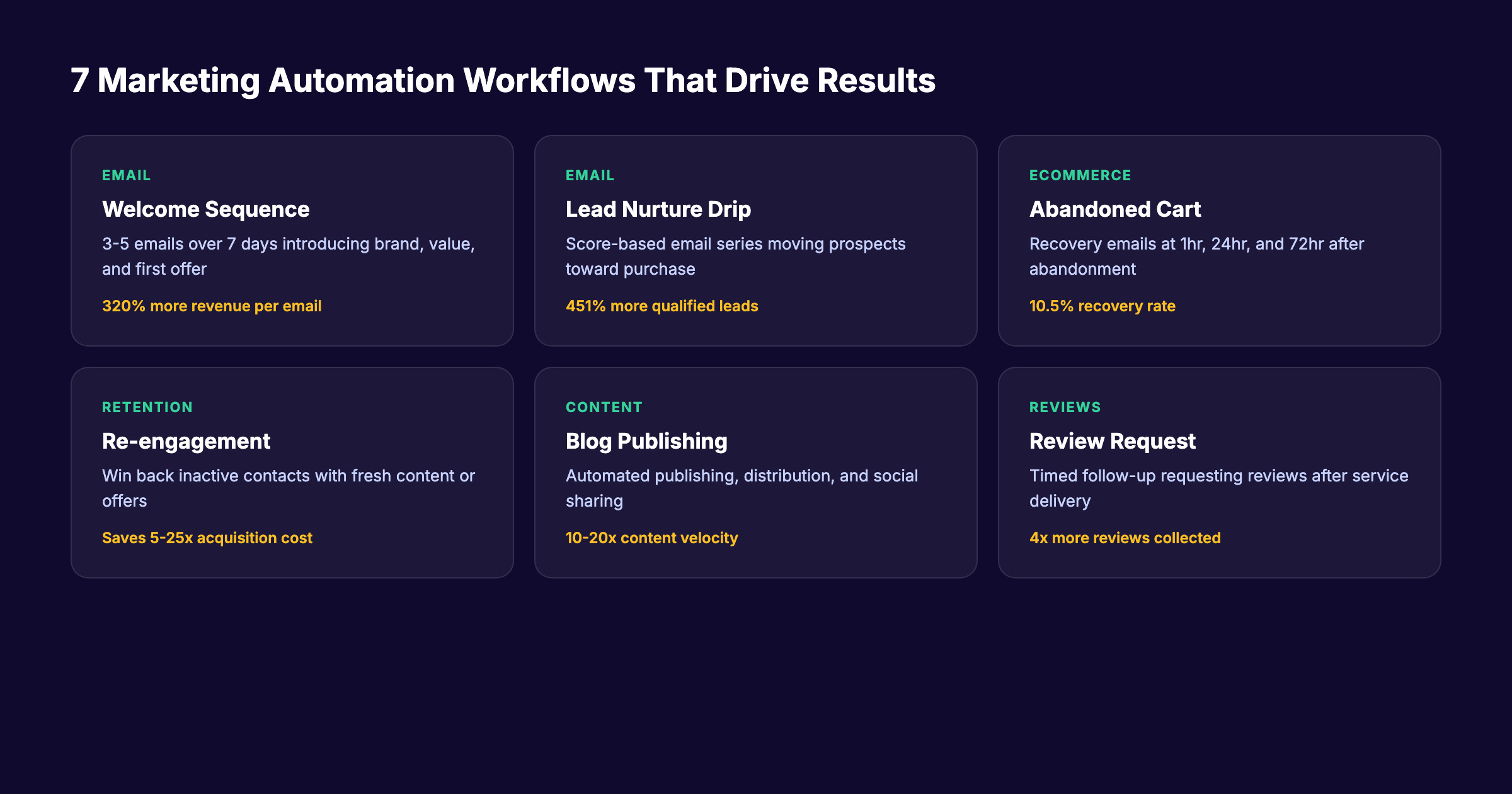 7 Marketing Automation Workflows That Drive Results

EMAIL
Welcome Sequence
3-5 emails over 7 days introducing brand, value, and first offer
320% more revenue per email

EMAIL
Lead Nurture Drip
Score-based email series moving prospects toward purchase
451% more qualified leads

ECOMMERCE
Abandoned Cart
Recovery emails at 1hr, 24hr, and 72hr after abandonment
10.5% recovery rate

RETENTION
Re-engagement
Win back inactive contacts with fresh content or offers
Saves 5-25x acquisition cost

CONTENT
Blog Publishing
Automated publishing, distribution, and social sharing
10-20x content velocity

REVIEWS
Review Request
Timed follow-up requesting reviews after service delivery
4x more reviews collected